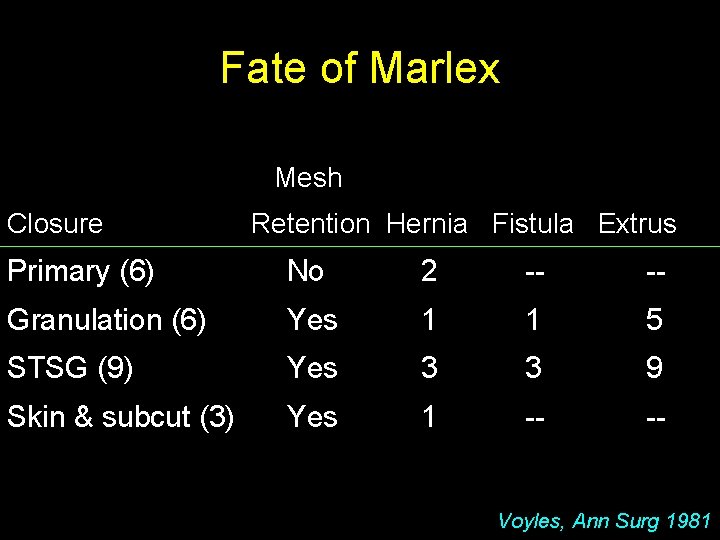 Fate of Marlex

| Closure | Mesh Retention | Hernia | Fistula | Extrus |
|---|---|---|---|---|
| Primary (6) | No | 2 | -- | -- |
| Granulation (6) | Yes | 1 | 1 | 5 |
| STSG (9) | Yes | 3 | 3 | 9 |
| Skin & subcut (3) | Yes | 1 | -- | -- |

Voyles, Ann Surg 1981